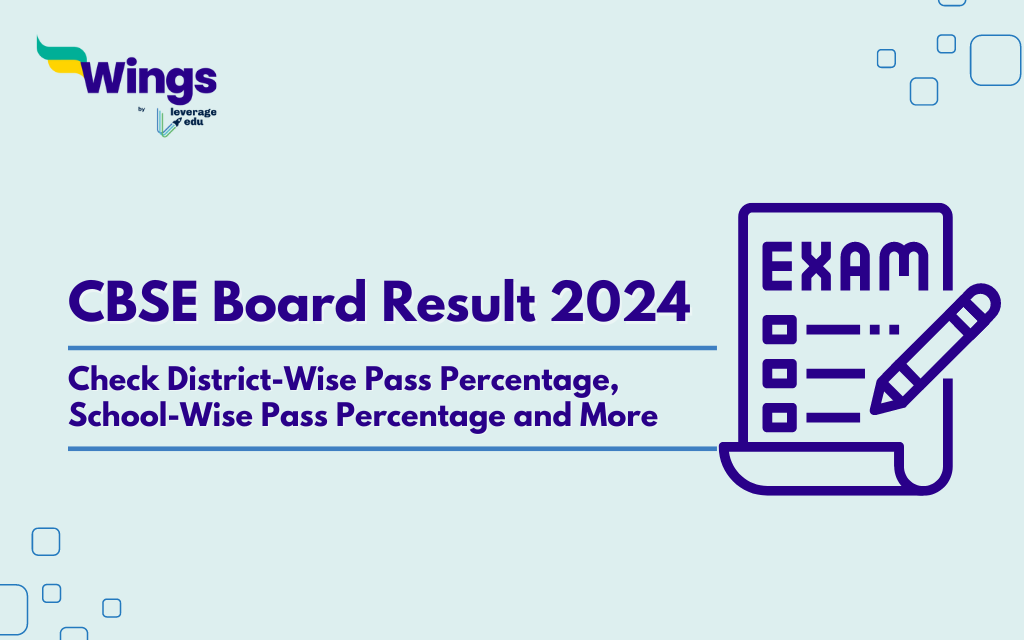 Wings
by leverage edu

CBSE Board Result 2024

Check District-Wise Pass Percentage, School-Wise Pass Percentage and More

EXAM